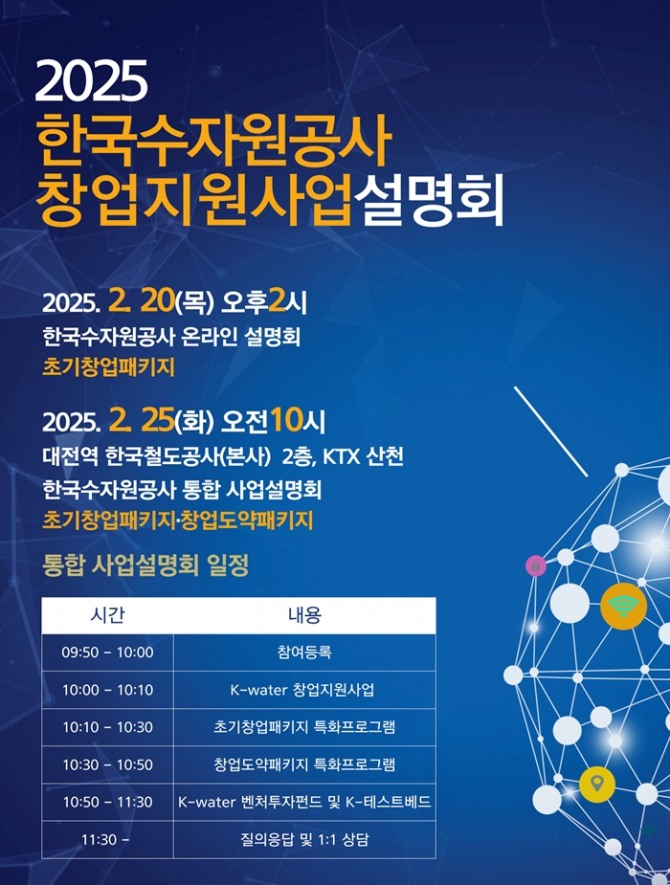 2025
한국수자원공사
창업지원사업설명회

2025. 2. 20(목) 오후2시
한국수자원공사 온라인 설명회
초기창업패키지

2025. 2. 25(화) 오전10시
대전역 한국철도공사(본사) 2층, KTX 산천
한국수자원공사 통합 사업설명회
초기창업패키지·창업도약패키지

통합 사업설명회 일정

| 시간 | 내용 |
|---|---|
| 09:50 - 10:00 | 참여등록 |
| 10:00 - 10:10 | K-water 창업지원사업 |
| 10:10 - 10:30 | 초기창업패키지 특화프로그램 |
| 10:30 - 10:50 | 창업도약패키지 특화프로그램 |
| 10:50 - 11:30 | K-water 벤처투자펀드 및 K-테스트베드 |
| 11:30 - | 질의응답 및 1:1 상담 |